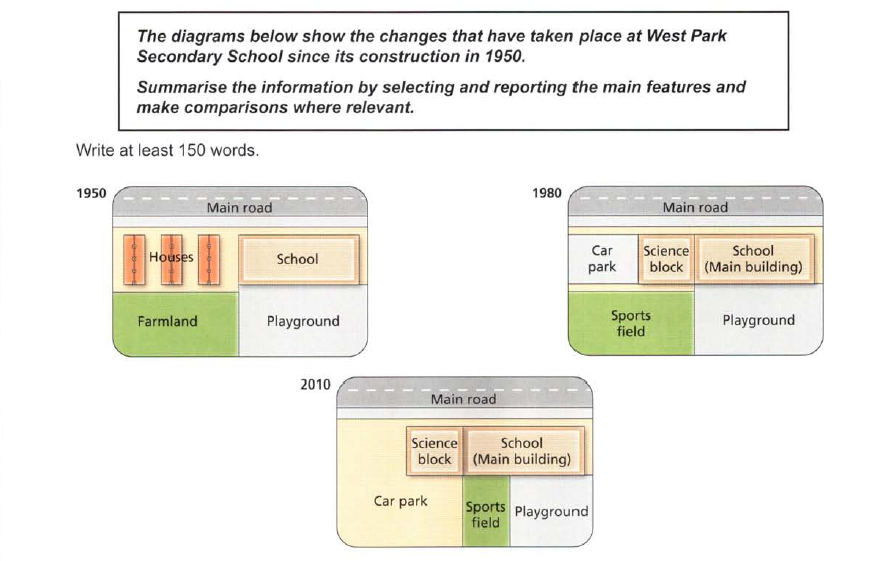 The diagrams below show the changes that have taken place at West Park Secondary School since its construction in 1950.

Summarise the information by selecting and reporting the main features and make comparisons where relevant.

Write at least 150 words.

1950

Main road

Houses

School

Farmland

Playground

1980

Main road

Car park

Science block

School (Main building)

Sports field

Playground

2010

Main road

Science block

School (Main building)

Car park

Sports field

Playground